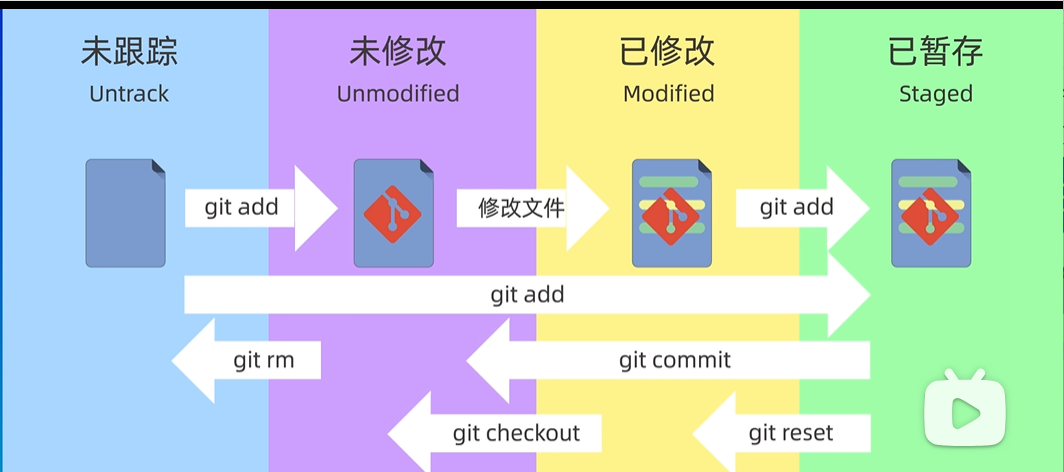 未跟踪
Untrack

未修改
Unmodified

已修改
Modified

已暂存
Staged

git add

修改文件

git add

git add

git rm

git commit

git checkout

git reset